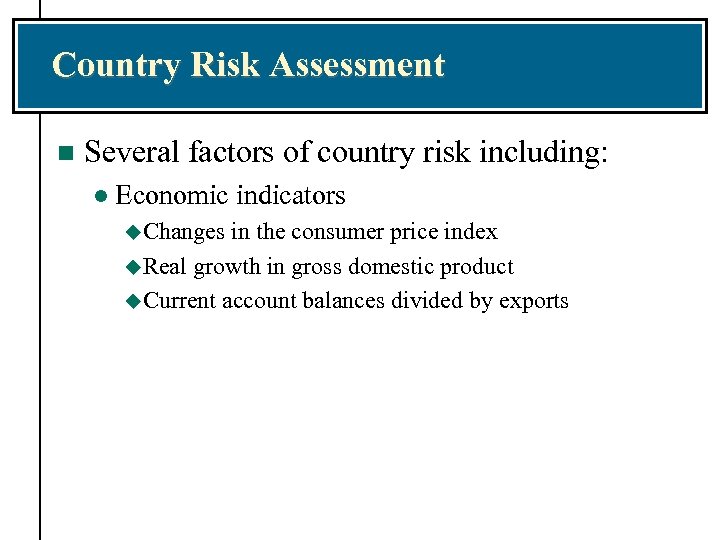 Country Risk Assessment

Several factors of country risk including:

Economic indicators

Changes in the consumer price index

Real growth in gross domestic product

Current account balances divided by exports